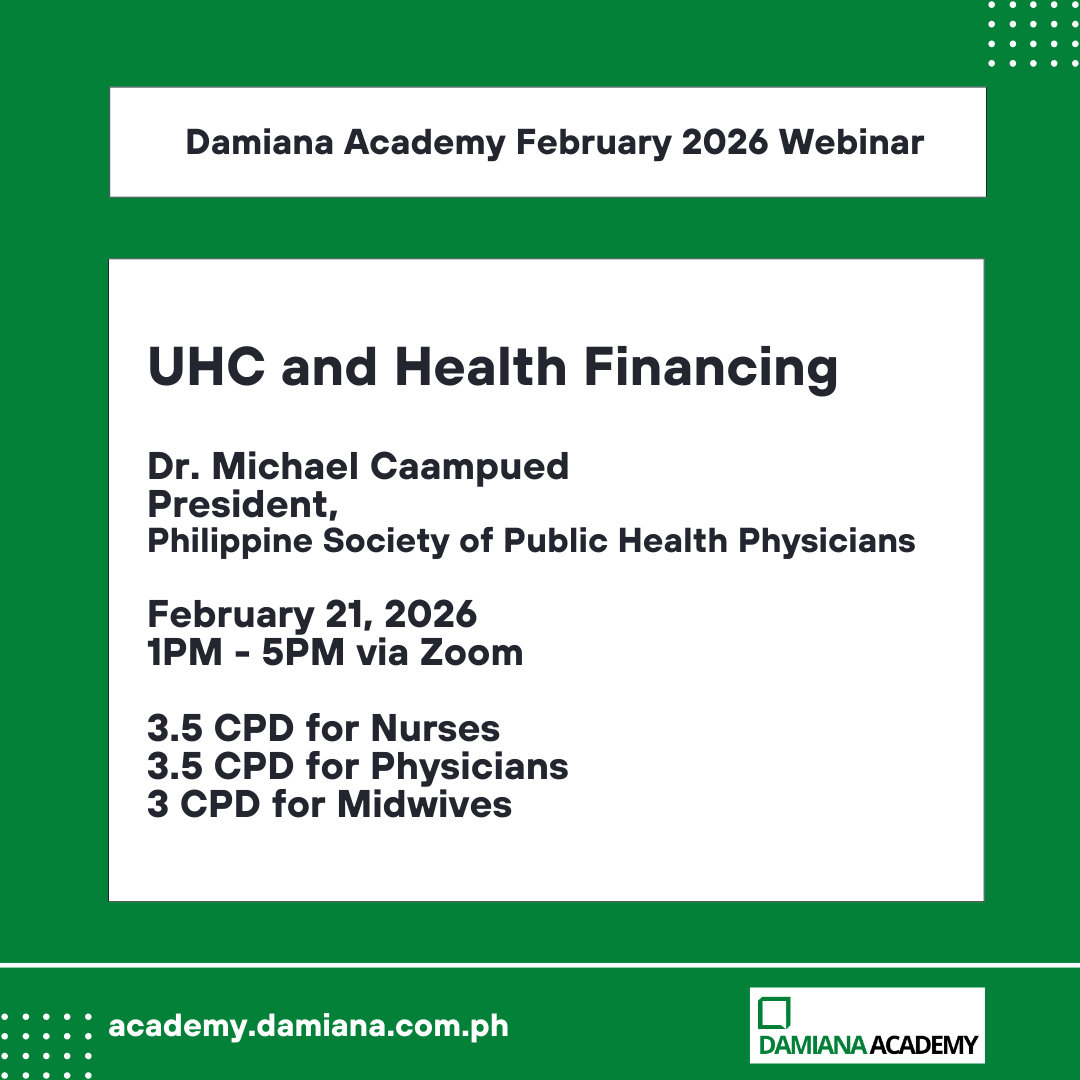 Damiana Academy February 2026 Webinar

UHC and Health Financing

Dr. Michael Caampued
President,
Philippine Society of Public Health Physicians

February 21, 2026
1PM - 5PM via Zoom

3.5 CPD for Nurses
3.5 CPD for Physicians
3 CPD for Midwives

academy.damiana.com.ph

DAMIANA ACADEMY